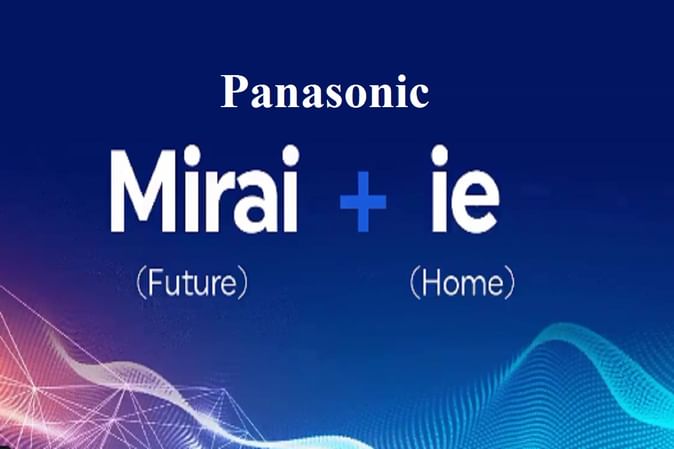 Panasonic

Mirai + ie

(Future) (Home)